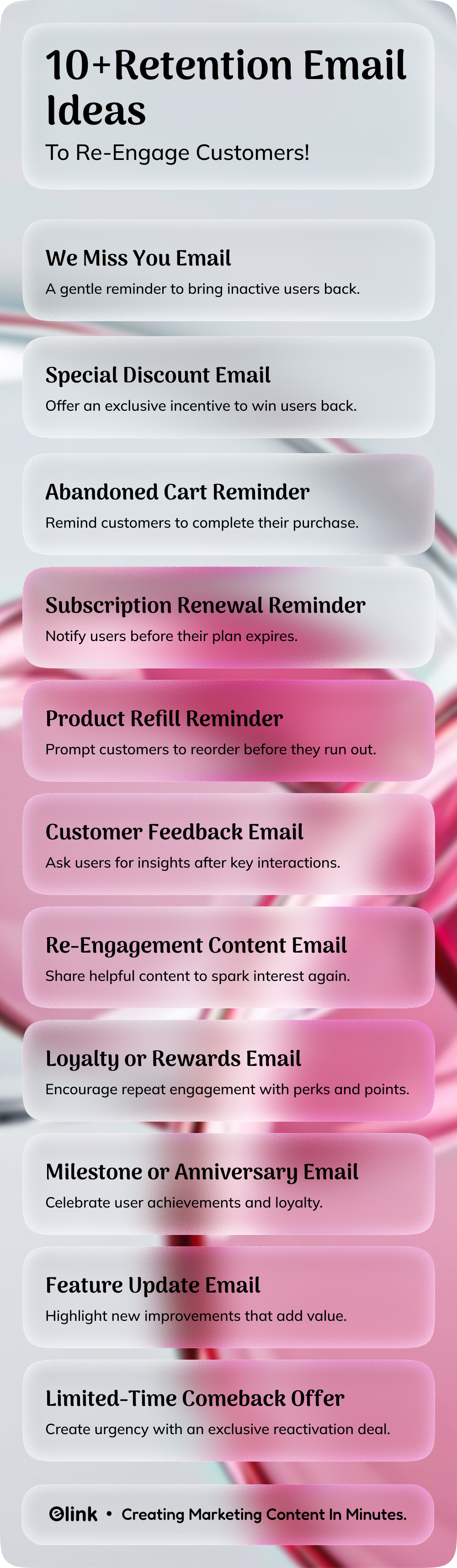 10+Retention Email Ideas

To Re-Engage Customers!

We Miss You Email

A gentle reminder to bring inactive users back.

Special Discount Email

Offer an exclusive incentive to win users back.

Abandoned Cart Reminder

Remind customers to complete their purchase.

Subscription Renewal Reminder

Notify users before their plan expires.

Product Refill Reminder

Prompt customers to reorder before they run out.

Customer Feedback Email

Ask users for insights after key interactions.

Re-Engagement Content Email

Share helpful content to spark interest again.

Loyalty or Rewards Email

Encourage repeat engagement with perks and points.

Milestone or Anniversary Email

Celebrate user achievements and loyalty.

Feature Update Email

Highlight new improvements that add value.

Limited-Time Comeback Offer

Create urgency with an exclusive reactivation deal.

elink • Creating Marketing Content In Minutes.